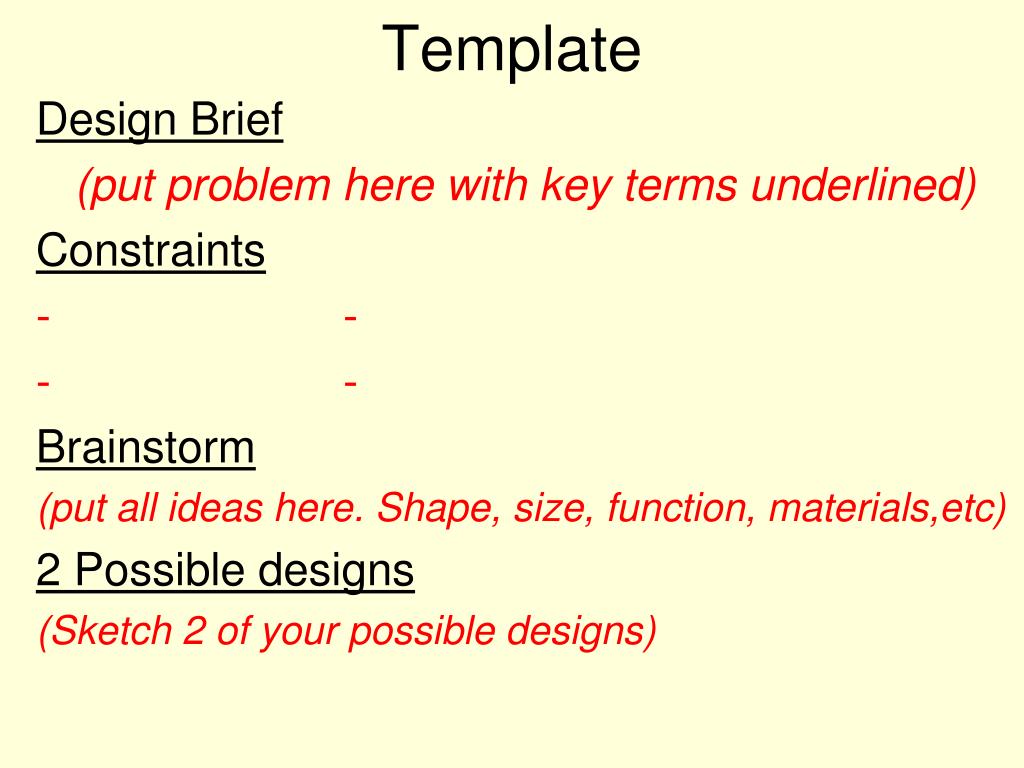 Template

Design Brief

(put problem here with key terms underlined)

Constraints

- -

- -

Brainstorm

(put all ideas here. Shape, size, function, materials,etc)

2 Possible designs

(Sketch 2 of your possible designs)